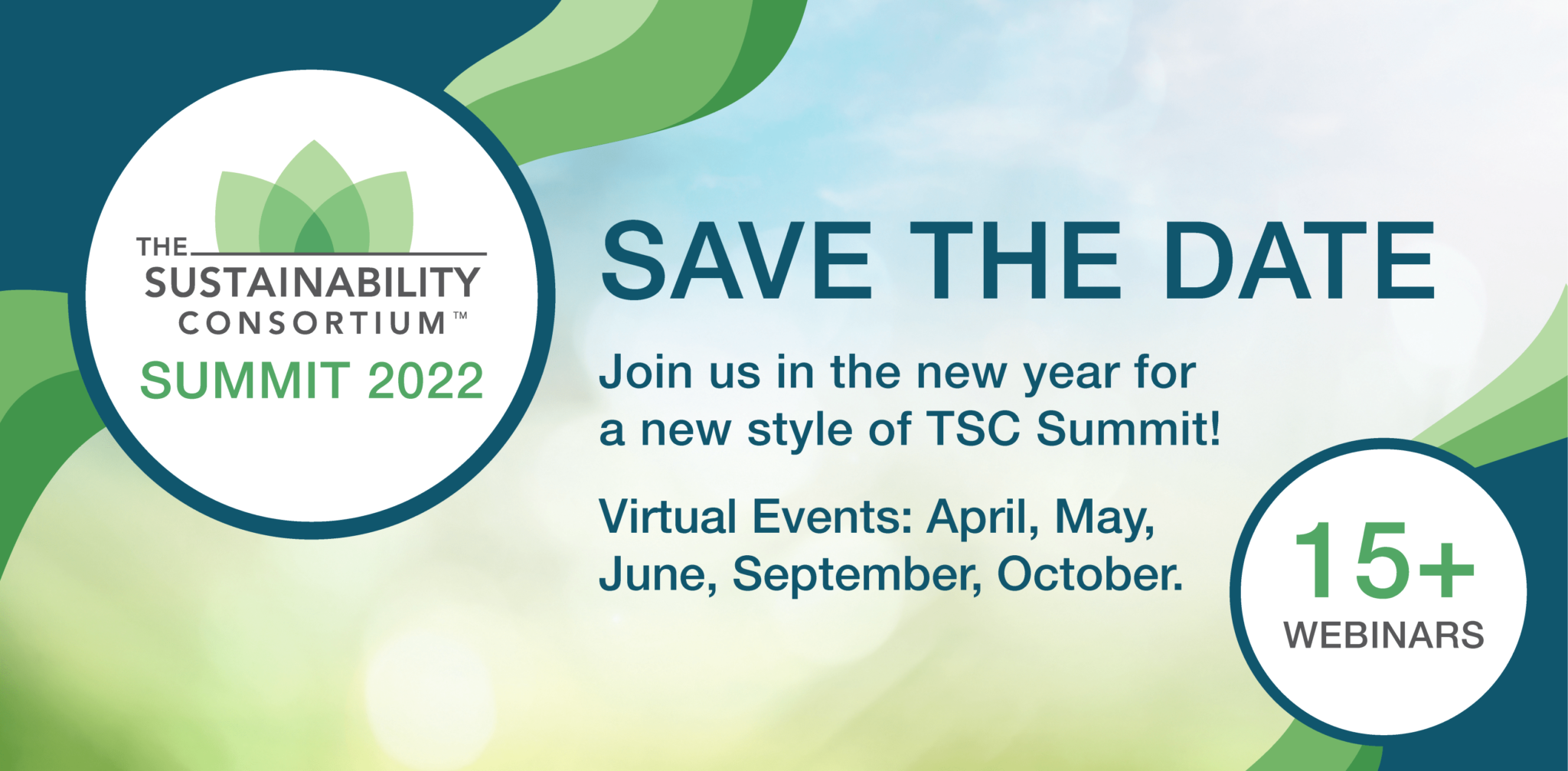 THE SUSTAINABILITY CONSORTIUM™
SUMMIT 2022

SAVE THE DATE

Join us in the new year for a new style of TSC Summit!

Virtual Events: April, May, June, September, October.

15+
WEBINARS